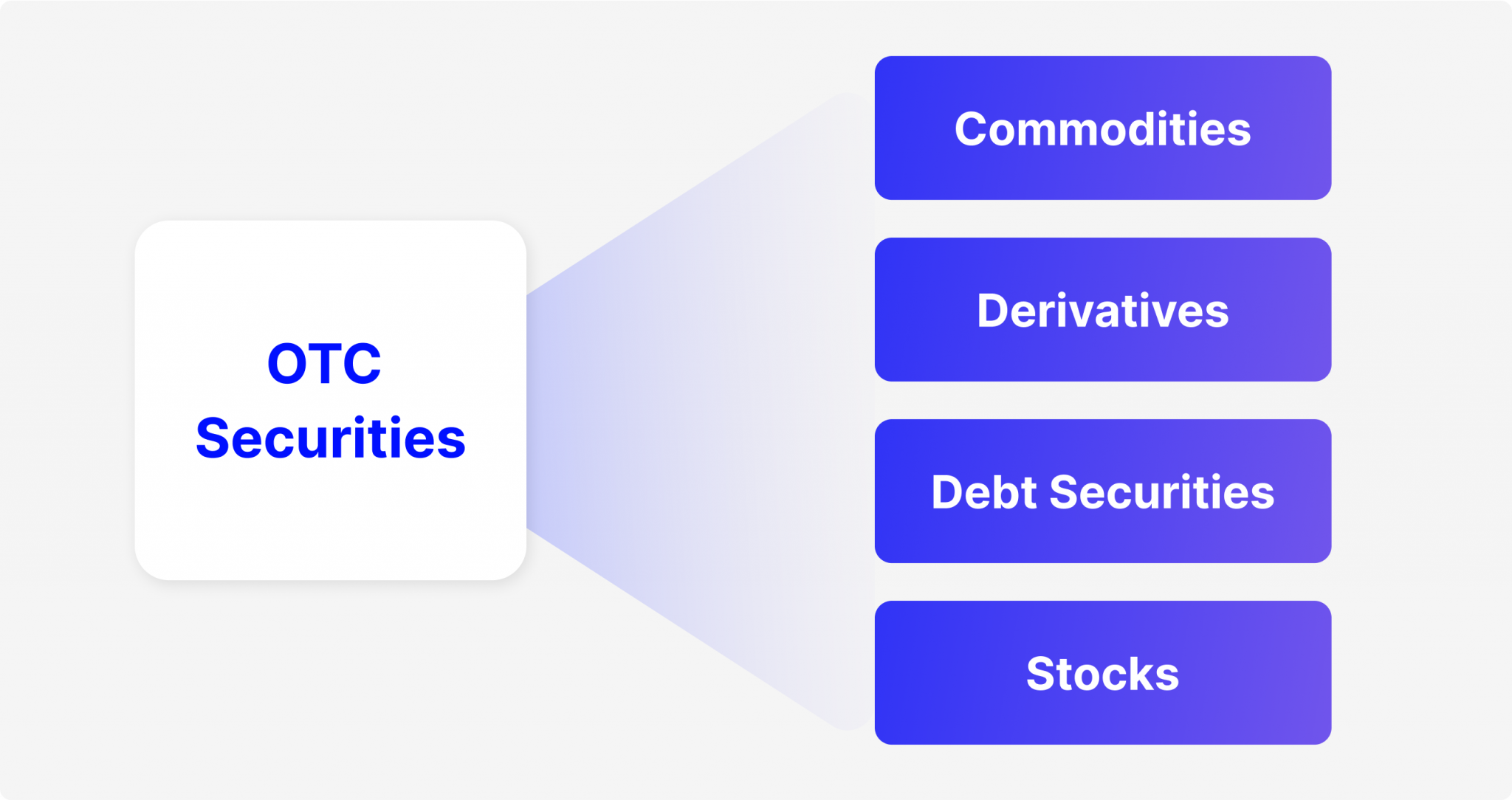 OTC Securities

Commodities

Derivatives

Debt Securities

Stocks